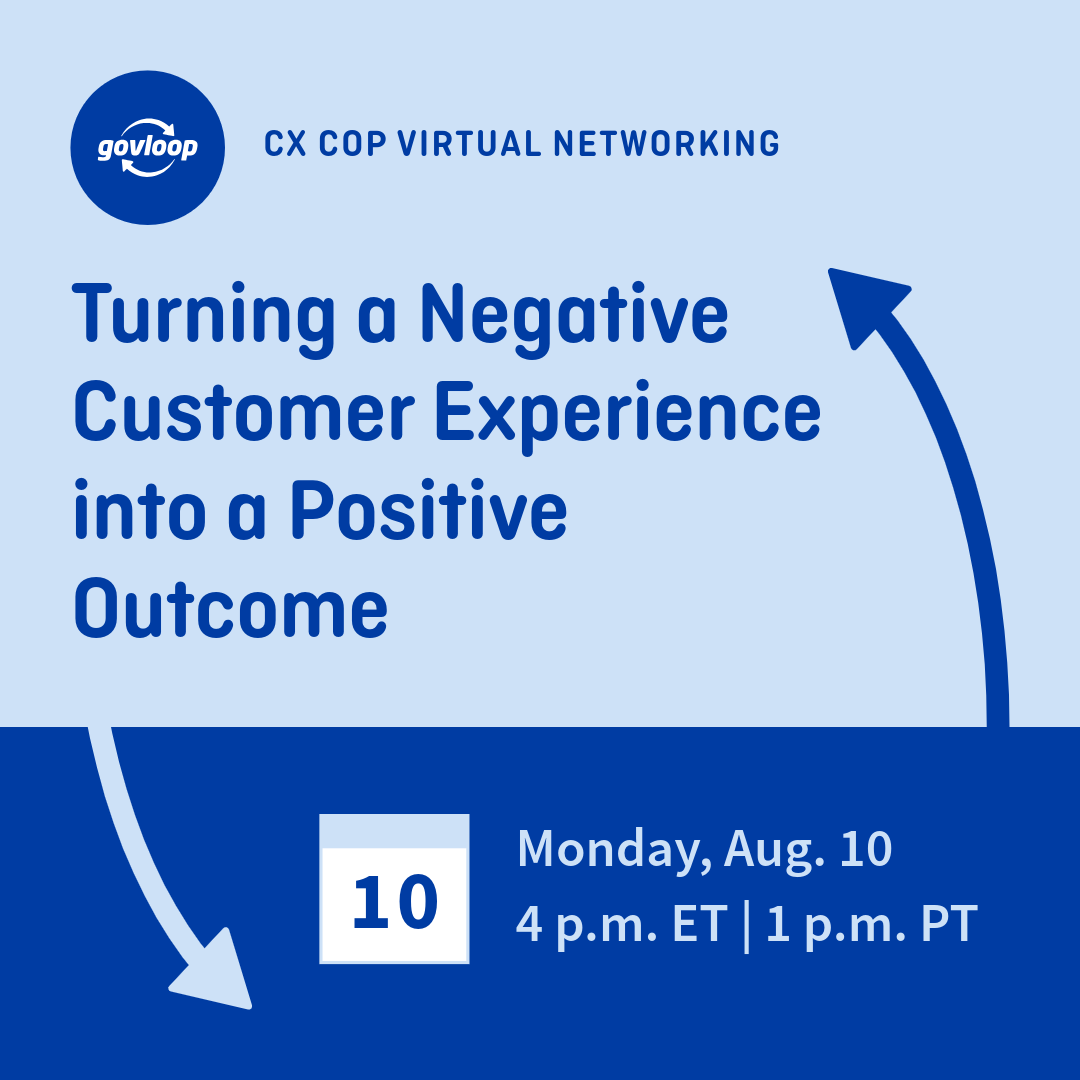 govloop

CX COP VIRTUAL NETWORKING

Turning a Negative Customer Experience into a Positive Outcome

10

Monday, Aug. 10
4 p.m. ET | 1 p.m. PT